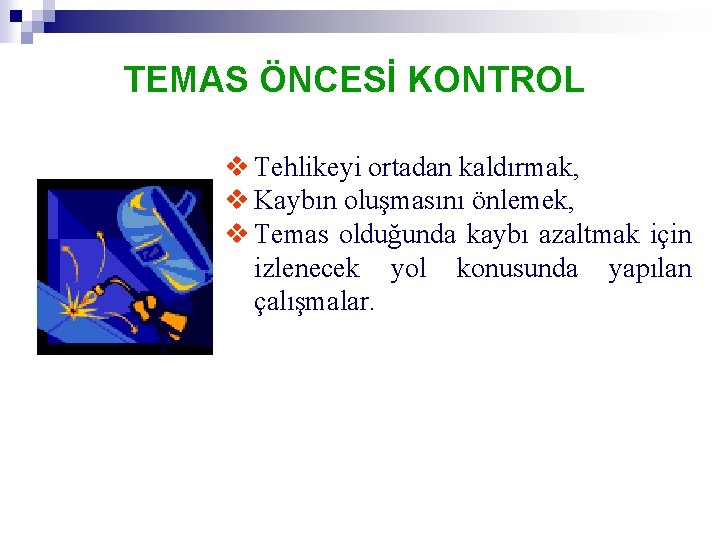 TEMAS ÖNCESİ KONTROL

❖ Tehlikeyi ortadan kaldırmak,
❖ Kaybın oluşmasını önlemek,
❖ Temas olduğunda kaybı azaltmak için izlenecek yol konusunda yapılan çalışmalar.